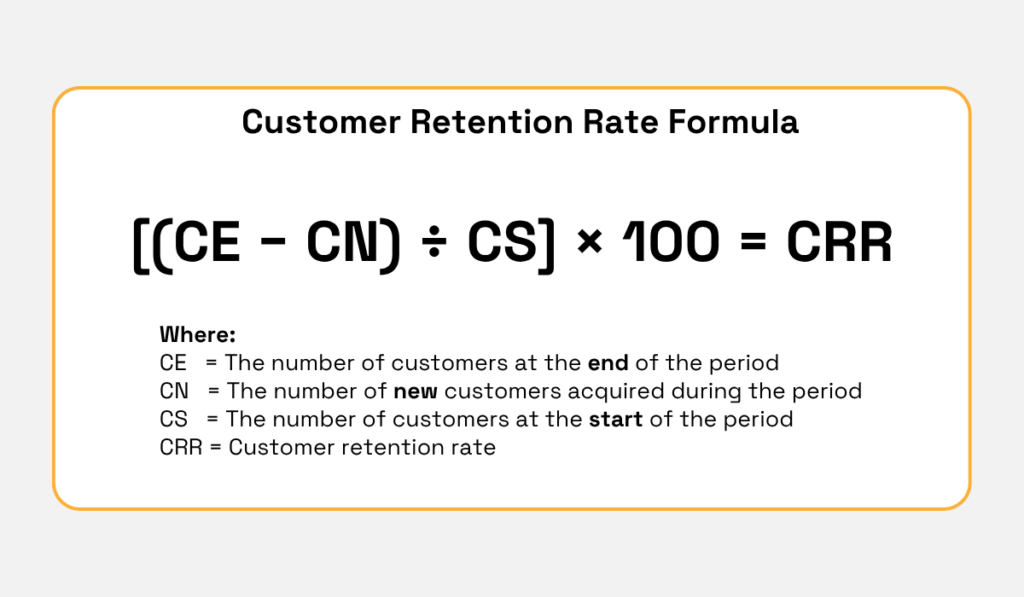 Customer Retention Rate Formula

$[(CE - CN) \div CS] \times 100 = CRR$

Where:
CE = The number of customers at the end of the period
CN = The number of new customers acquired during the period
CS = The number of customers at the start of the period
CRR = Customer retention rate